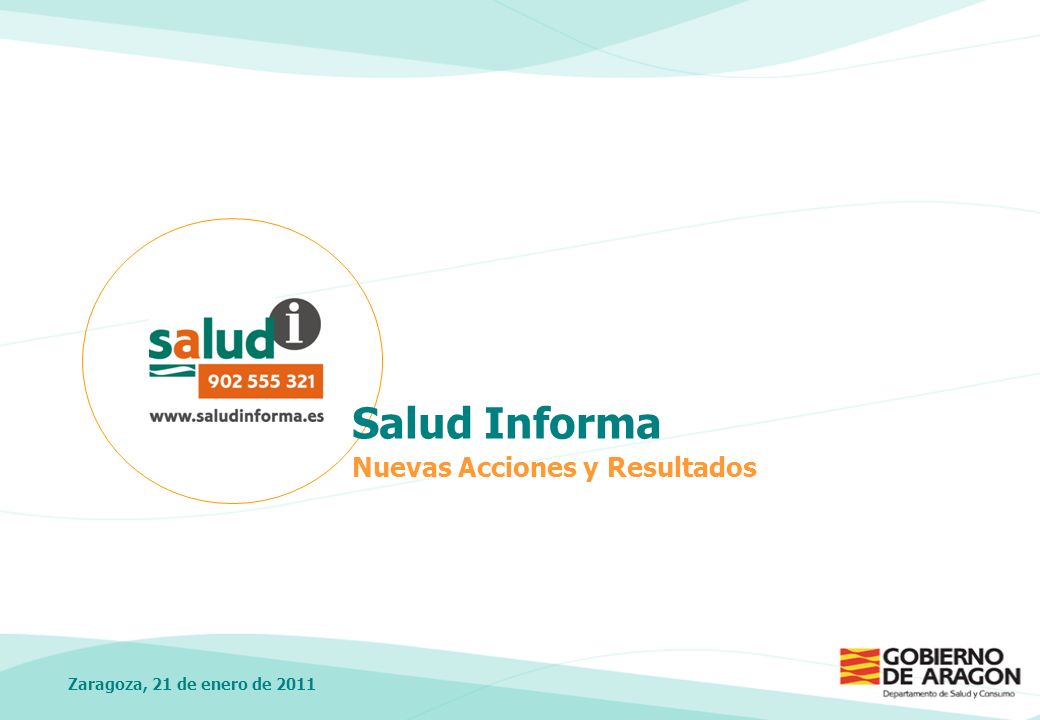 salud i
902 555 321
www.saludinforma.es

Salud Informa
Nuevas Acciones y Resultados

Zaragoza, 21 de enero de 2011

GOBIERNO DE ARAGON
Departamento de Salud y Consumo